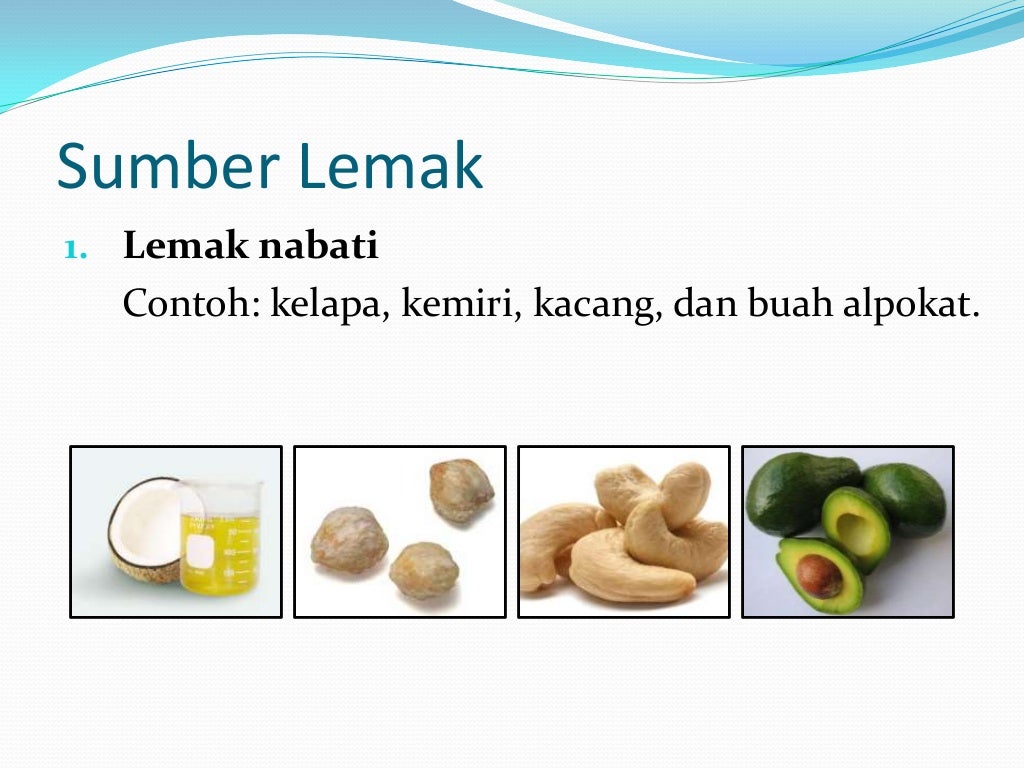 Sumber Lemak

1. Lemak nabati
Contoh: kelapa, kemiri, kacang, dan buah alpokat.